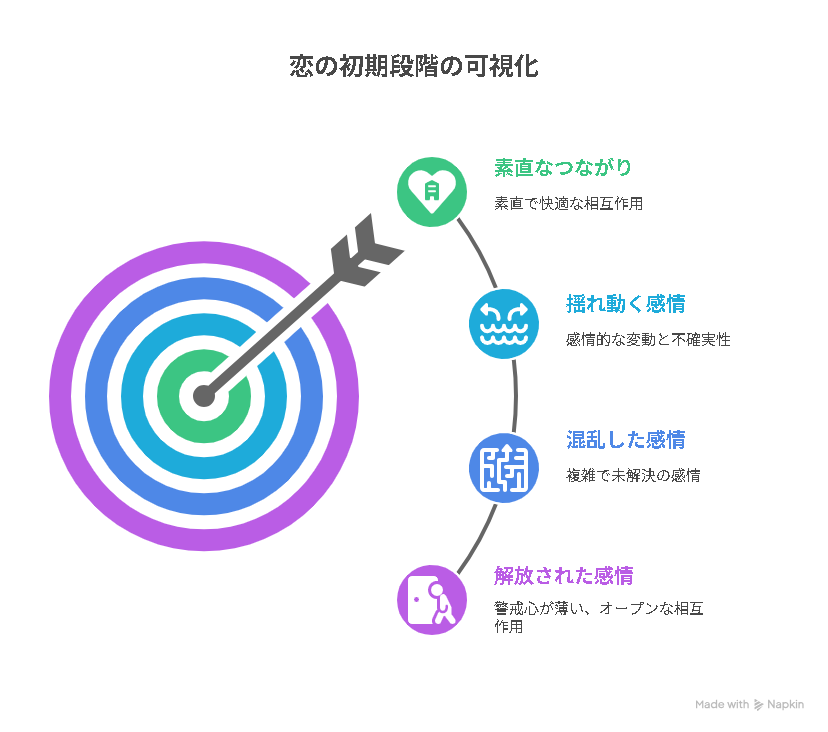 恋の初期段階の可視化

素直なつながり

素直で快適な相互作用

揺れ動く感情

感情的な変動と不確実性

混乱した感情

複雑で未解決の感情

解放された感情

警戒心が薄い、オープンな相互作用

Made with Napkin